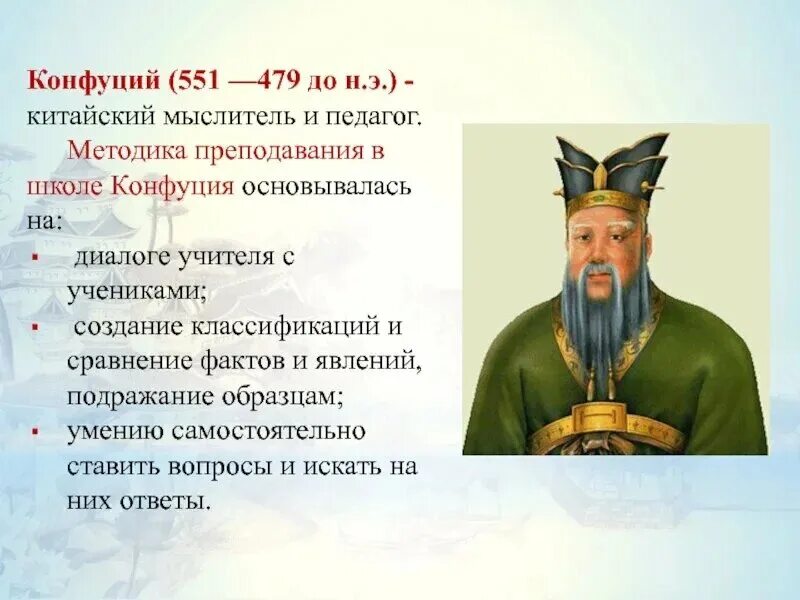 Конфуций (551 —479 до н.э.) - китайский мыслитель и педагог.

Методика преподавания в школе Конфуция основывалась на:

▪ диалоге учителя с учениками;
▪ создание классификаций и сравнение фактов и явлений, подражание образцам;
▪ умению самостоятельно ставить вопросы и искать на них ответы.